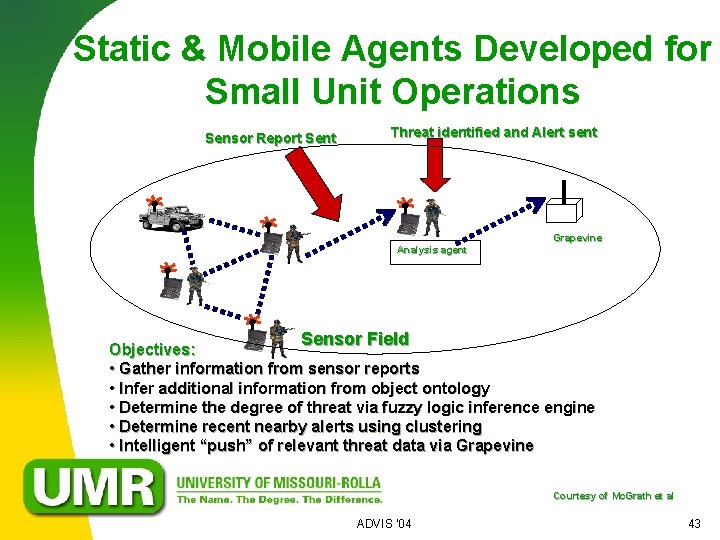 Static & Mobile Agents Developed for Small Unit Operations

Sensor Report Sent

Threat identified and Alert sent

Analysis agent

Grapevine

Sensor Field

Objectives:
• Gather information from sensor reports
• Infer additional information from object ontology
• Determine the degree of threat via fuzzy logic inference engine
• Determine recent nearby alerts using clustering
• Intelligent "push" of relevant threat data via Grapevine

UMR

UNIVERSITY OF MISSOURI-ROLLA
The Name. The Degree. The Difference.

Courtesy of McGrath et al

ADVIS '04

43